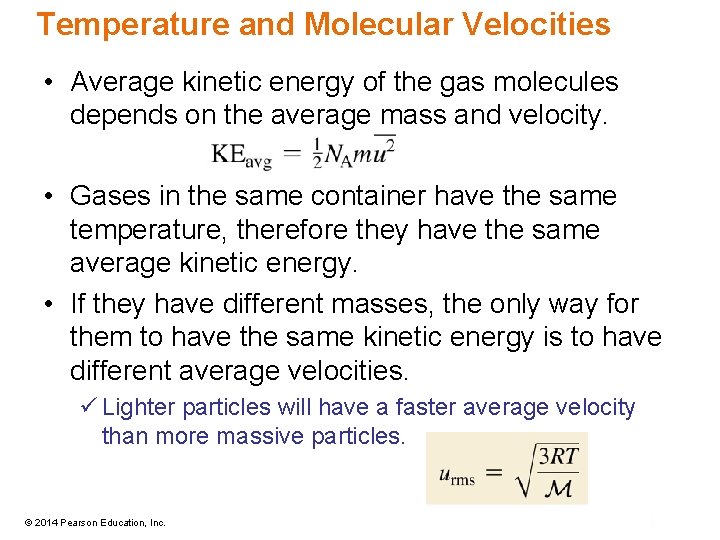 Temperature and Molecular Velocities

• Average kinetic energy of the gas molecules depends on the average mass and velocity.

$KE_{avg} = \frac{1}{2}N_A m\overline{u^2}$

• Gases in the same container have the same temperature, therefore they have the same average kinetic energy.

• If they have different masses, the only way for them to have the same kinetic energy is to have different average velocities.

✓ Lighter particles will have a faster average velocity than more massive particles.

$u_{rms} = \sqrt{\frac{3RT}{\mathcal{M}}}$

© 2014 Pearson Education, Inc.